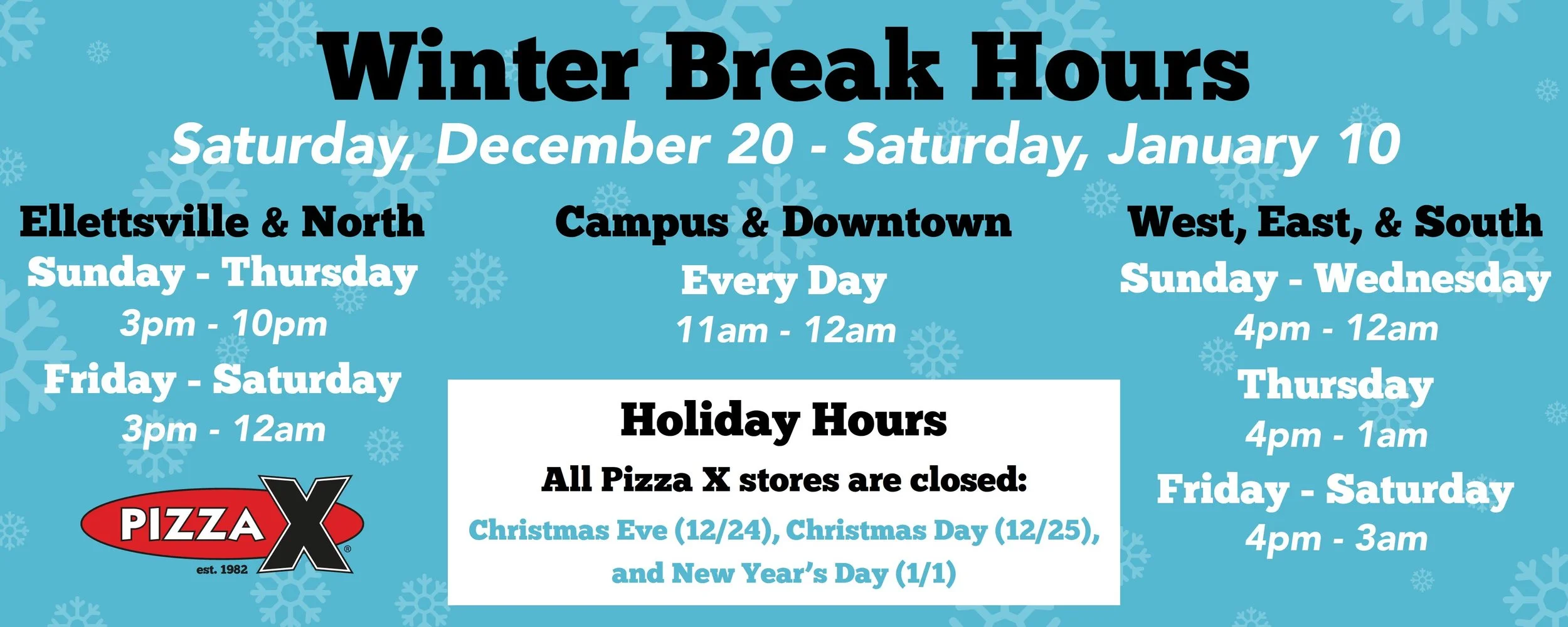 Winter Break Hours

Saturday, December 20 - Saturday, January 10

Ellettsville & North
Sunday - Thursday
3pm - 10pm
Friday - Saturday
3pm - 12am

PIZZA X
est. 1982

Campus & Downtown
Every Day
11am - 12am

Holiday Hours
All Pizza X stores are closed:
Christmas Eve (12/24), Christmas Day (12/25), and New Year's Day (1/1)

West, East, & South
Sunday - Wednesday
4pm - 12am
Thursday
4pm - 1am
Friday - Saturday
4pm - 3am